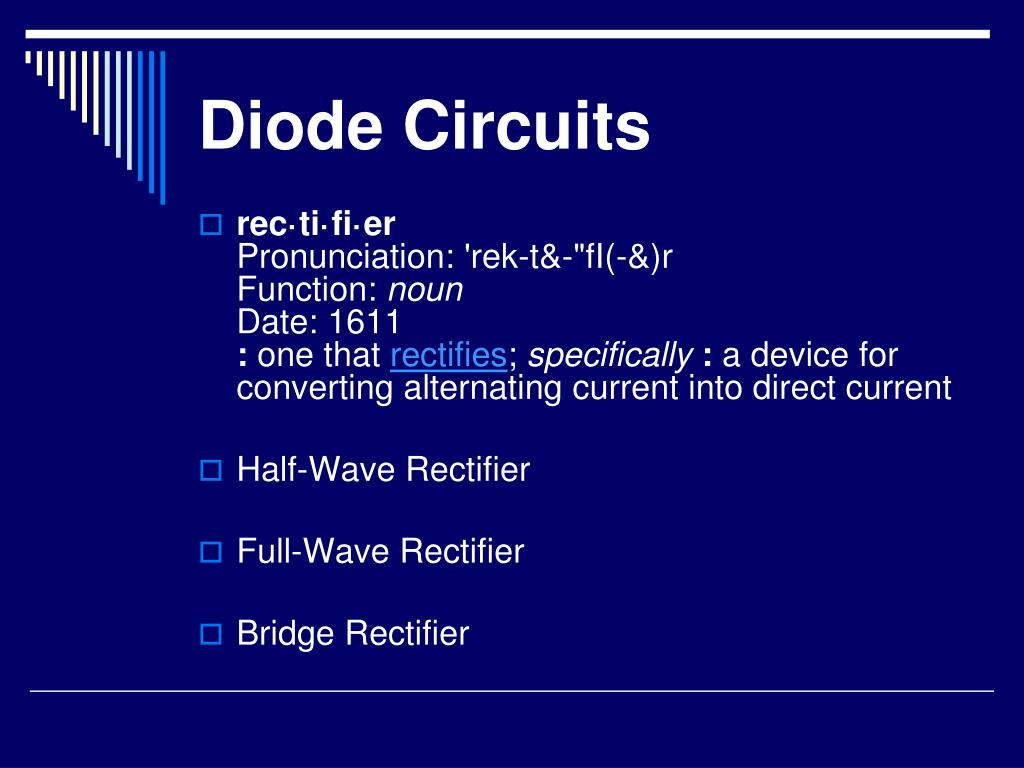 Diode Circuits

rec·ti·fi·er
Pronunciation: 'rek-t&-"fI(-&)r
Function: noun
Date: 1611
: one that rectifies; specifically : a device for converting alternating current into direct current

Half-Wave Rectifier

Full-Wave Rectifier

Bridge Rectifier